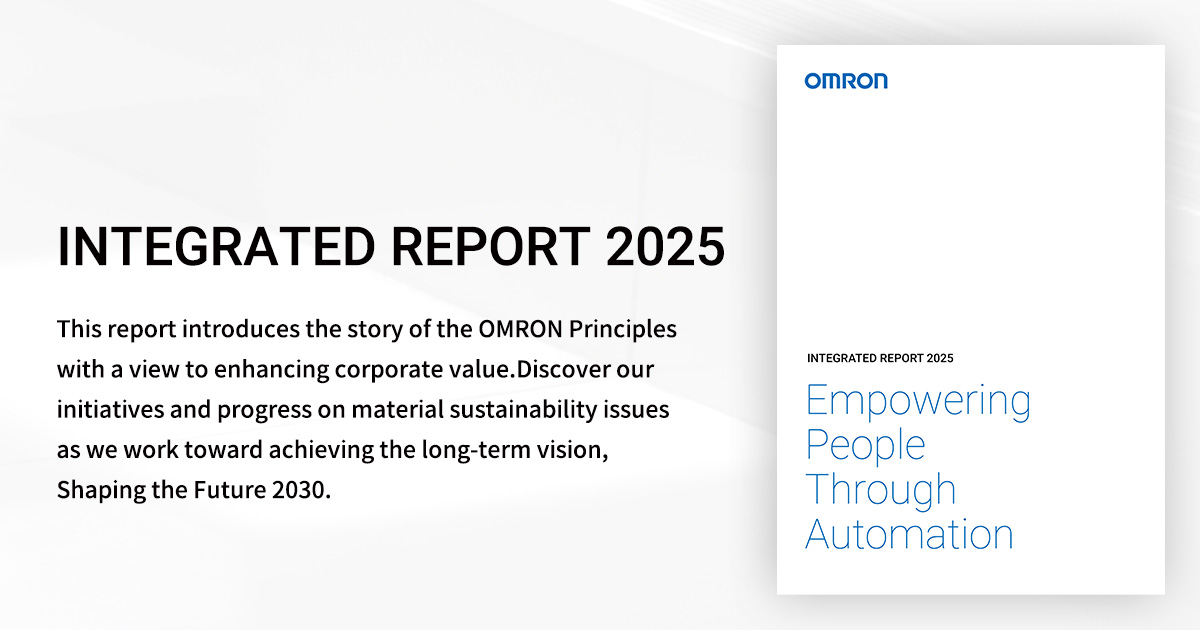 INTEGRATED REPORT 2025

This report introduces the story of the OMRON Principles with a view to enhancing corporate value.Discover our initiatives and progress on material sustainability issues as we work toward achieving the long-term vision, Shaping the Future 2030.

OMRON

INTEGRATED REPORT 2025

Empowering People Through Automation